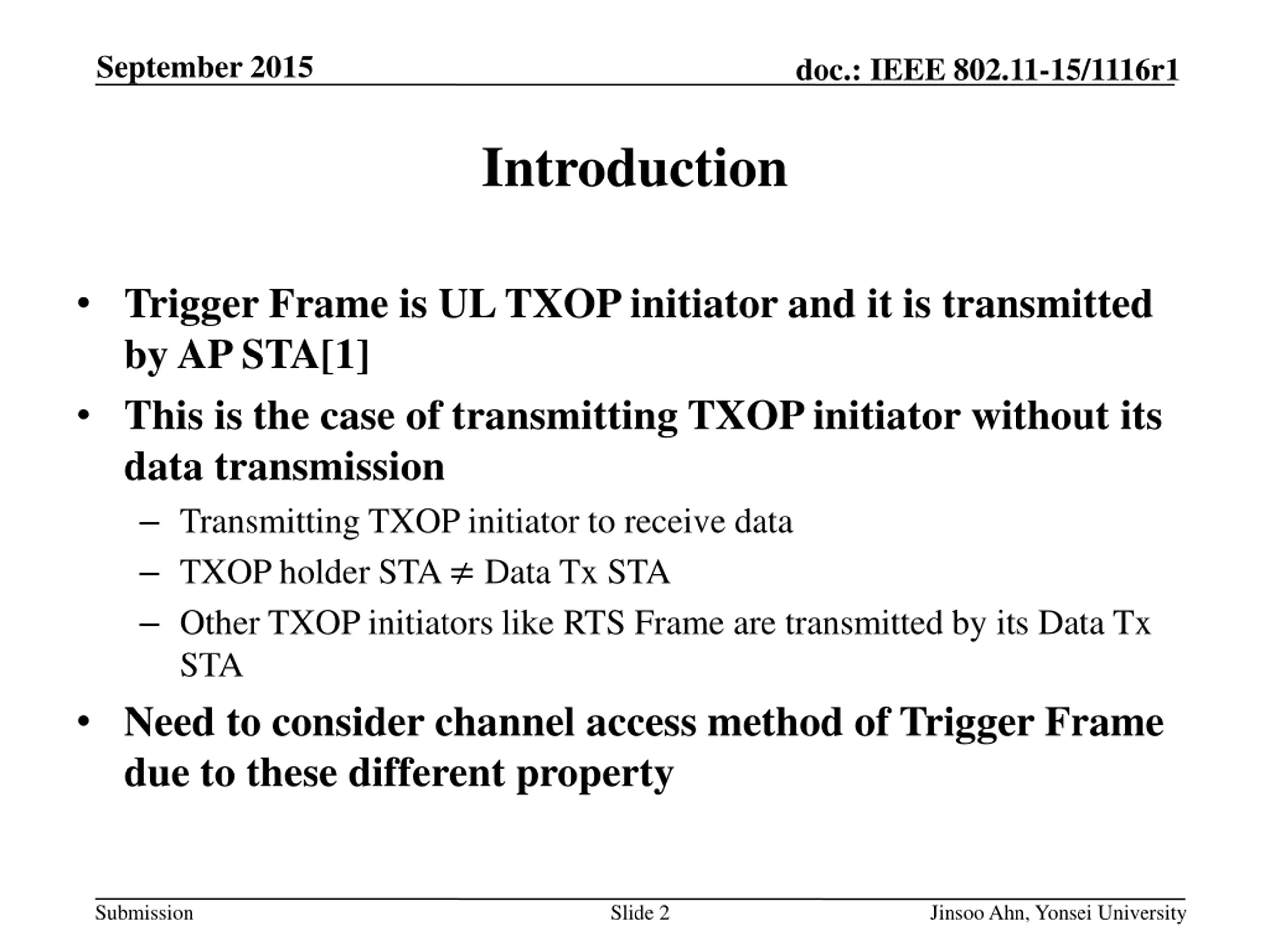 September 2015

doc.: IEEE 802.11-15/1116r1

Introduction

• Trigger Frame is UL TXOP initiator and it is transmitted by AP STA[1]
• This is the case of transmitting TXOP initiator without its data transmission
– Transmitting TXOP initiator to receive data
– TXOP holder STA $\neq$ Data Tx STA
– Other TXOP initiators like RTS Frame are transmitted by its Data Tx STA
• Need to consider channel access method of Trigger Frame due to these different property

Submission

Slide 2

Jinsoo Ahn, Yonsei University